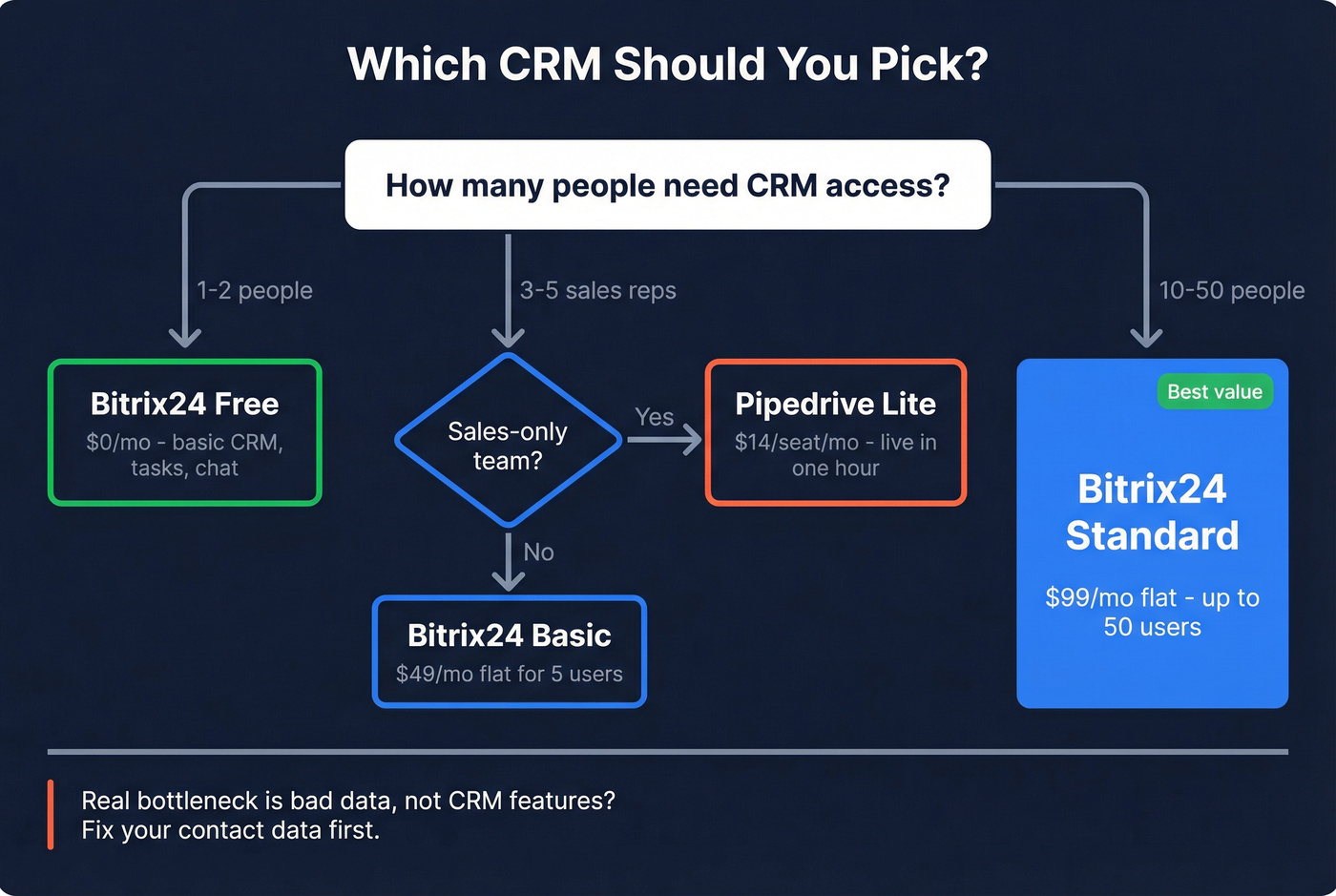 Which CRM Should You Pick?

How many people need CRM access?

1-2 people

3-5 sales reps

10-50 people

Bitrix24 Free
$0/mo - basic CRM, tasks, chat

Sales-only team?

Yes

Pipedrive Lite
$14/seat/mo - live in one hour

No

Bitrix24 Basic
$49/mo flat for 5 users

Best value

Bitrix24 Standard

$99/mo flat - up to 50 users

Real bottleneck is bad data, not CRM features?
Fix your contact data first.